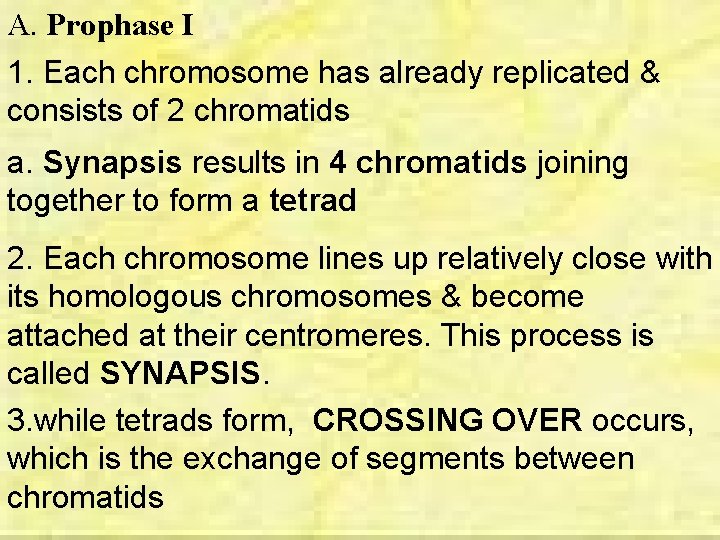 A. Prophase I

1. Each chromosome has already replicated & consists of 2 chromatids

a. Synapsis results in 4 chromatids joining together to form a tetrad

2. Each chromosome lines up relatively close with its homologous chromosomes & become attached at their centromeres. This process is called SYNAPSIS.

3.while tetrads form, CROSSING OVER occurs, which is the exchange of segments between chromatids